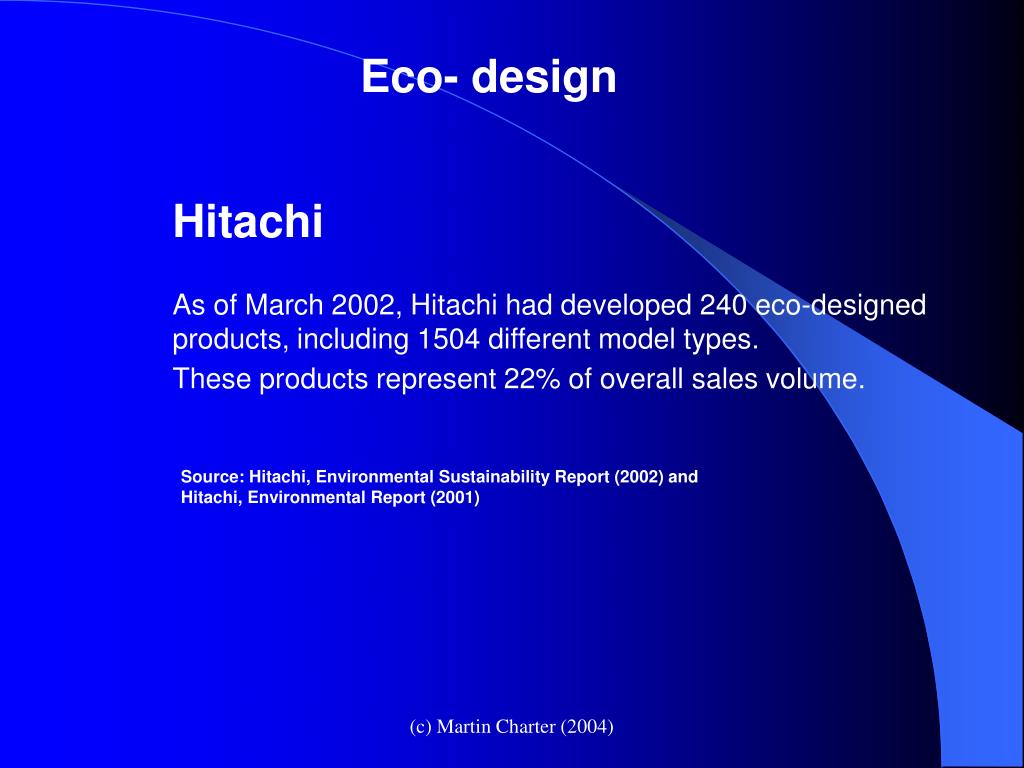 Eco- design

Hitachi

As of March 2002, Hitachi had developed 240 eco-designed products, including 1504 different model types.

These products represent 22% of overall sales volume.

Source: Hitachi, Environmental Sustainability Report (2002) and Hitachi, Environmental Report (2001)

(c) Martin Charter (2004)